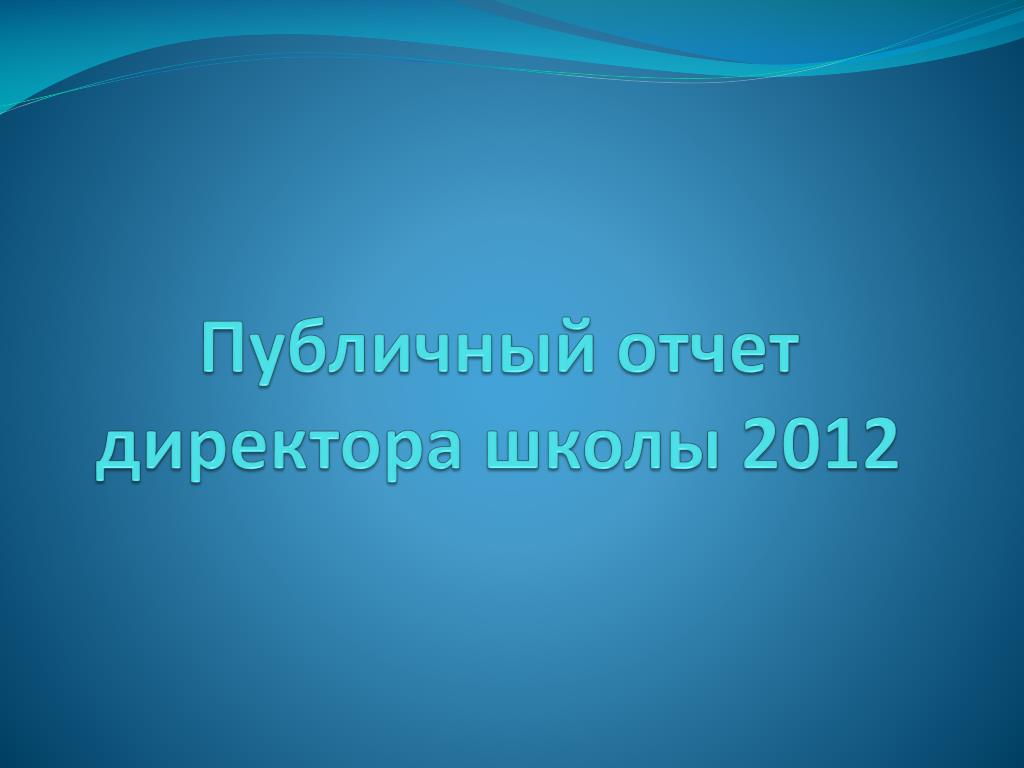 Публичный отчет директора школы 2012